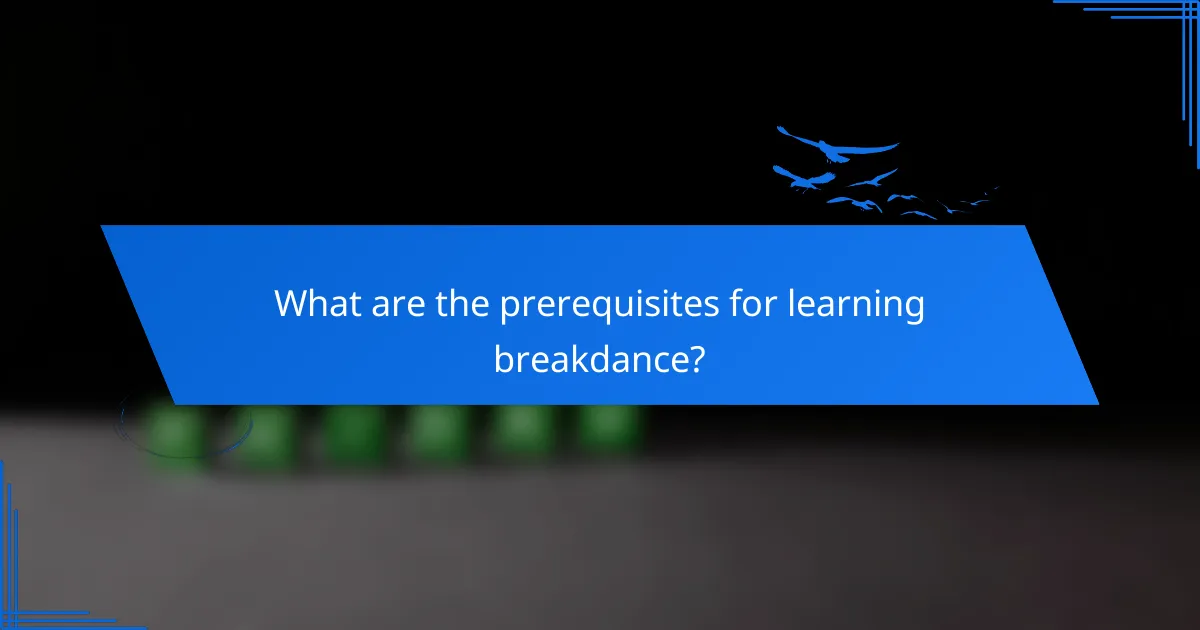 What are the prerequisites for learning breakdance?